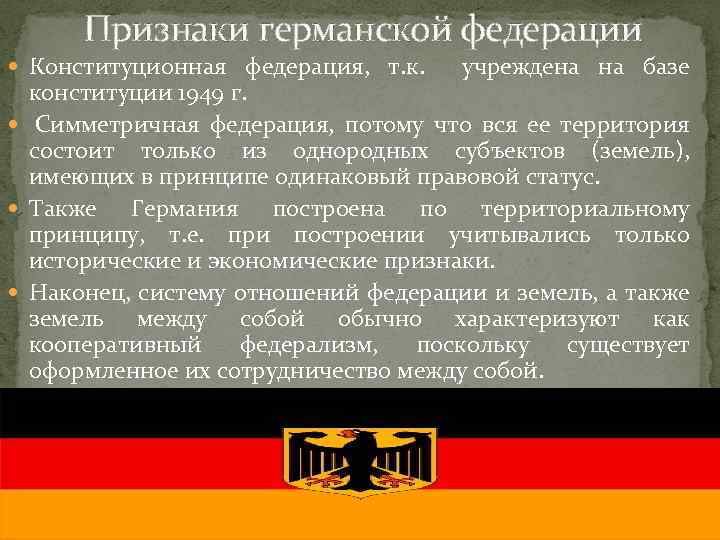 Признаки германской федерации

Конституционная федерация, т.к. учреждена на базе конституции 1949 г.

Симметричная федерация, потому что вся ее территория состоит только из однородных субъектов (земель), имеющих в принципе одинаковый правовой статус.

Также Германия построена по территориальному принципу, т.е. при построении учитывались только исторические и экономические признаки.

Наконец, систему отношений федерации и земель, а также земель между собой обычно характеризуют как кооперативный федерализм, поскольку существует оформленное их сотрудничество между собой.